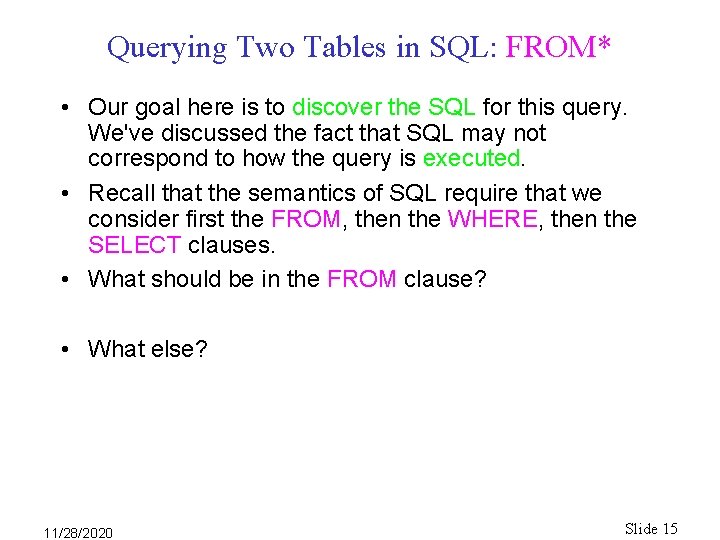 Querying Two Tables in SQL: FROM*

• Our goal here is to discover the SQL for this query. We've discussed the fact that SQL may not correspond to how the query is executed.

• Recall that the semantics of SQL require that we consider first the FROM, then the WHERE, then the SELECT clauses.

• What should be in the FROM clause?

• What else?

11/28/2020

Slide 15